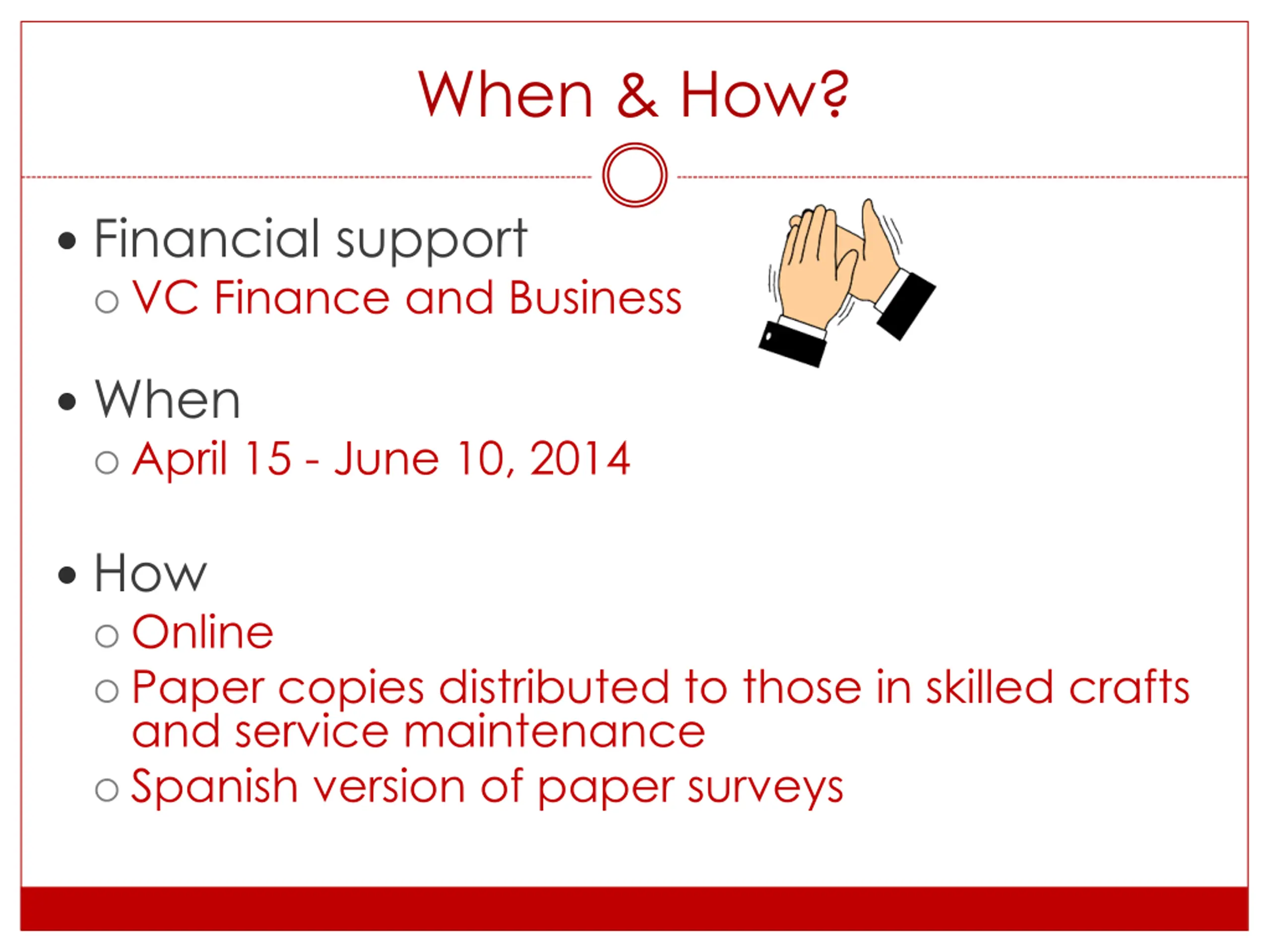 When & How?

• Financial support
  ○ VC Finance and Business

• When
  ○ April 15 - June 10, 2014

• How
  ○ Online
  ○ Paper copies distributed to those in skilled crafts and service maintenance
  ○ Spanish version of paper surveys